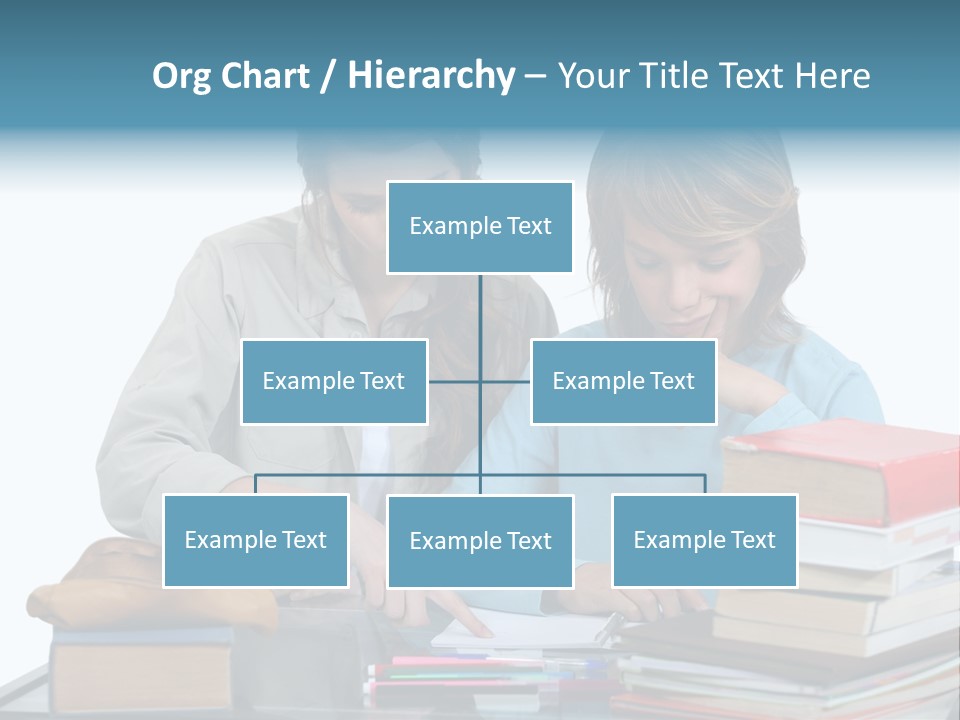 Org Chart / Hierarchy – Your Title Text Here

Example Text

Example Text

Example Text

Example Text

Example Text

Example Text